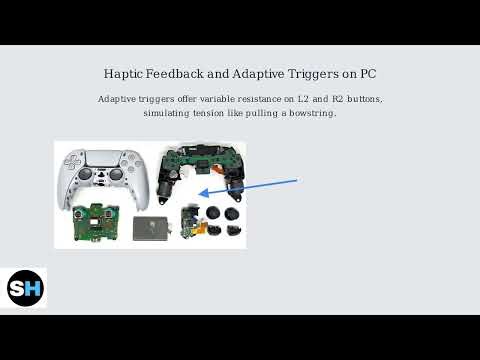 Haptic Feedback and Adaptive Triggers on PC

Adaptive triggers offer variable resistance on L2 and R2 buttons, simulating tension like pulling a bowstring.

SH